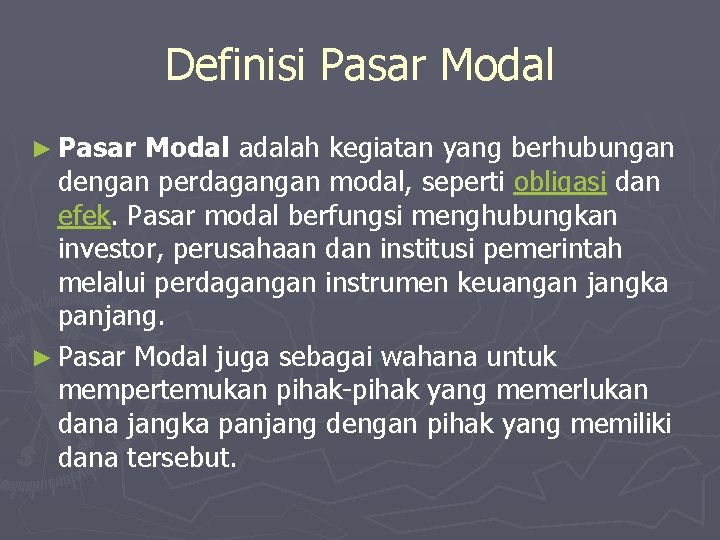 Definisi Pasar Modal

► Pasar Modal adalah kegiatan yang berhubungan dengan perdagangan modal, seperti obligasi dan efek. Pasar modal berfungsi menghubungkan investor, perusahaan dan institusi pemerintah melalui perdagangan instrumen keuangan jangka panjang.

► Pasar Modal juga sebagai wahana untuk mempertemukan pihak-pihak yang memerlukan dana jangka panjang dengan pihak yang memiliki dana tersebut.